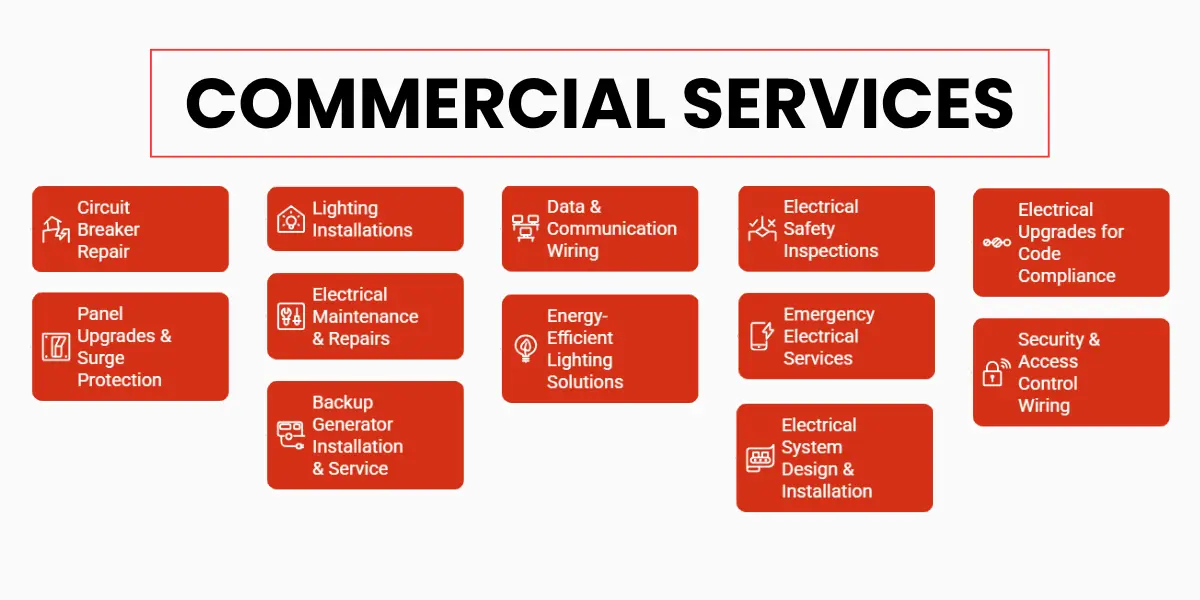 COMMERCIAL SERVICES

Circuit Breaker Repair

Panel Upgrades & Surge Protection

Lighting Installations

Electrical Maintenance & Repairs

Backup Generator Installation & Service

Data & Communication Wiring

Energy-Efficient Lighting Solutions

Electrical Safety Inspections

Emergency Electrical Services

Electrical System Design & Installation

Electrical Upgrades for Code Compliance

Security & Access Control Wiring